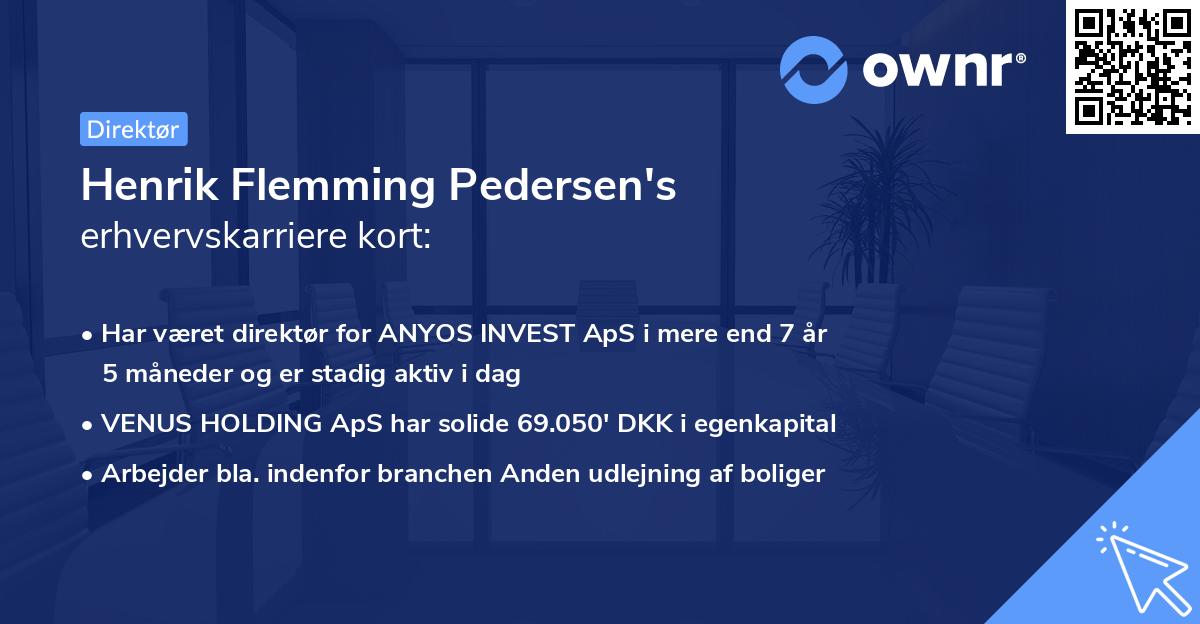 ownr®

Direktør

Henrik Flemming Pedersen's
erhvervskarriere kort:

• Har været direktør for ANYOS INVEST ApS i mere end 7 år 5 måneder og er stadig aktiv i dag
• VENUS HOLDING ApS har solide 69.050' DKK i egenkapital
• Arbejder bla. indenfor branchen Anden udlejning af boliger